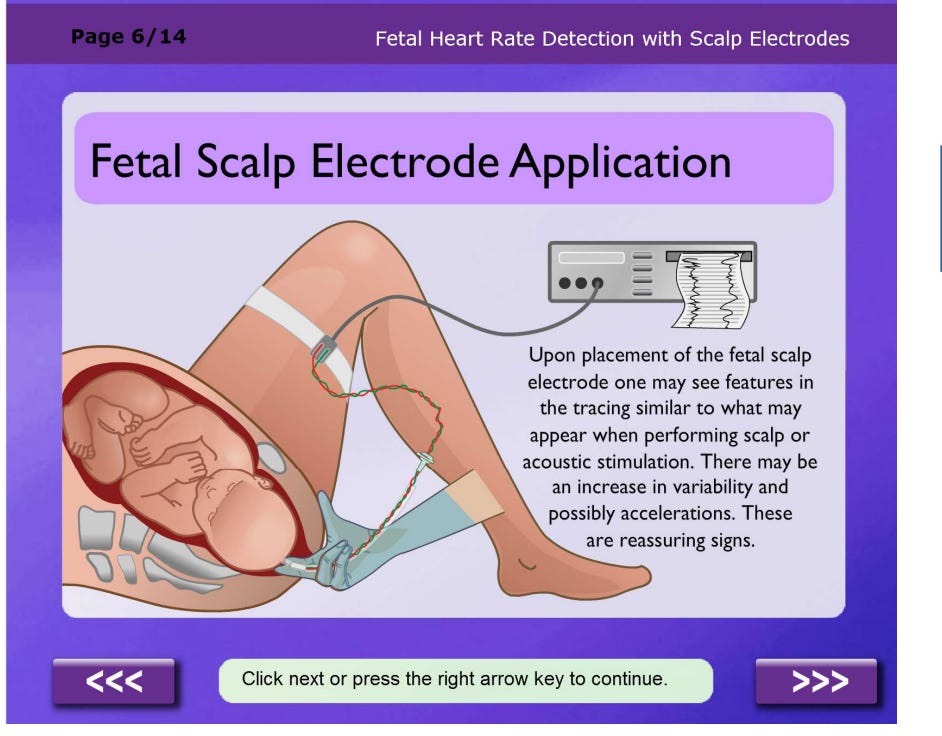 Page 6/14

Fetal Heart Rate Detection with Scalp Electrodes

Fetal Scalp Electrode Application

Upon placement of the fetal scalp electrode one may see features in the tracing similar to what may appear when performing scalp or acoustic stimulation. There may be an increase in variability and possibly accelerations. These are reassuring signs.

<<<

Click next or press the right arrow key to continue.

>>>